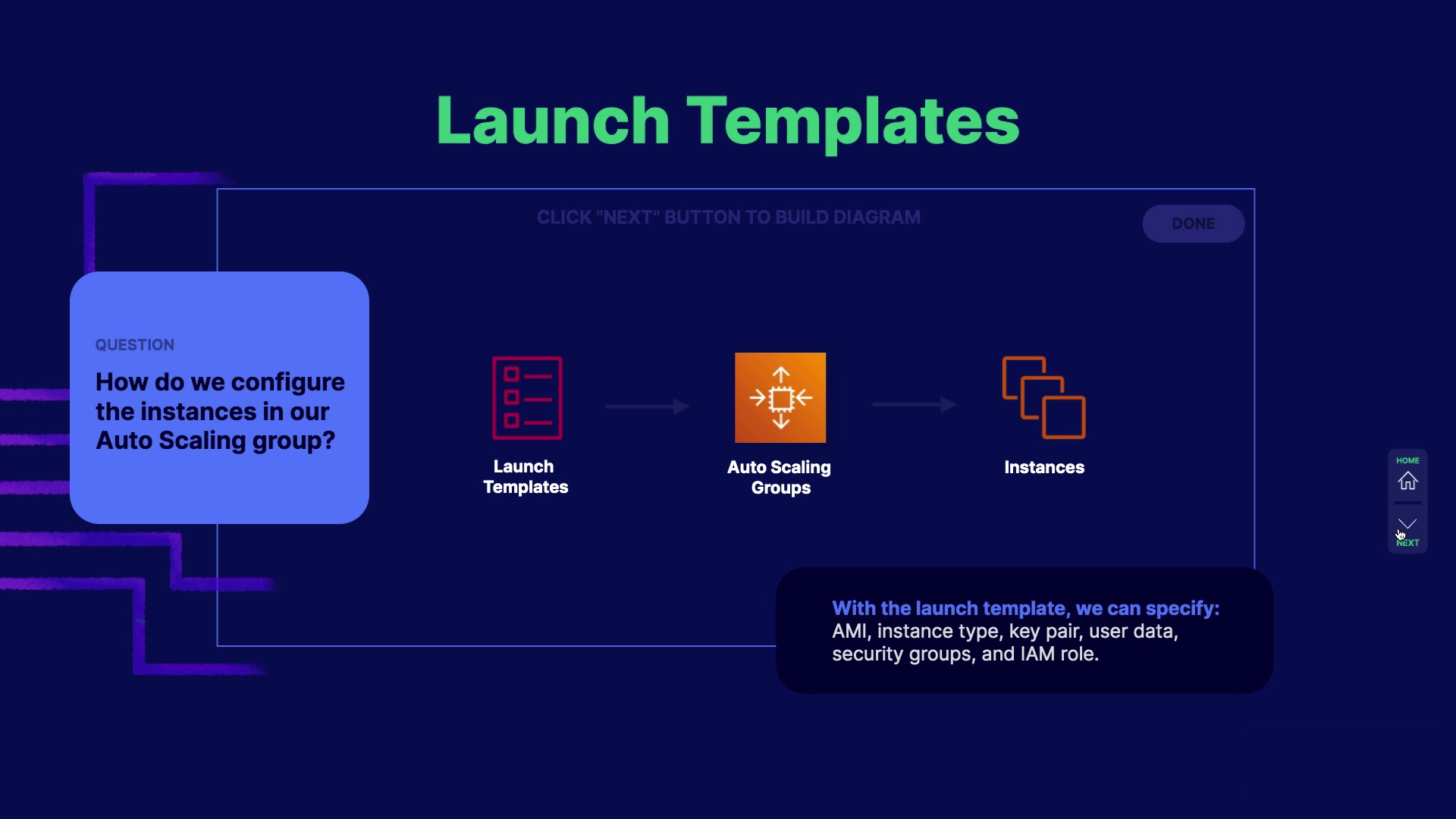 Launch Templates

CLICK "NEXT" BUTTON TO BUILD DIAGRAM

DONE

QUESTION

How do we configure the instances in our Auto Scaling group?

Launch Templates

Auto Scaling Groups

Instances

HOME

NEXT

With the launch template, we can specify: AMI, instance type, key pair, user data, security groups, and IAM role.